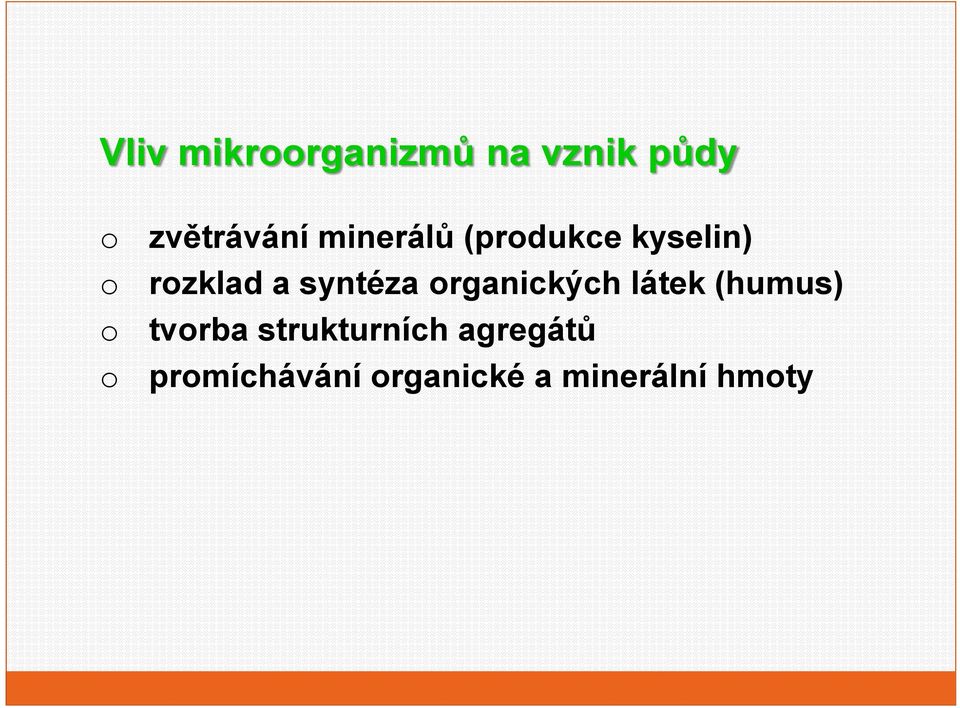 Vliv mikroorganizmů na vznik půdy

o zvětrávání minerálů (produkce kyselin)
o rozklad a syntéza organických látek (humus)
o tvorba strukturních agregátů
o promíchávání organické a minerální hmoty